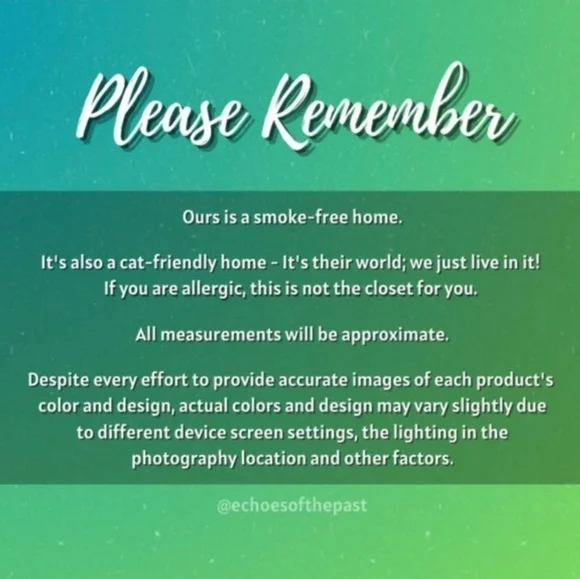 Please Remember

Ours is a smoke-free home.

It's also a cat-friendly home - It's their world; we just live in it! If you are allergic, this is not the closet for you.

All measurements will be approximate.

Despite every effort to provide accurate images of each product's color and design, actual colors and design may vary slightly due to different device screen settings, the lighting in the photography location and other factors.

@echoesofthepast